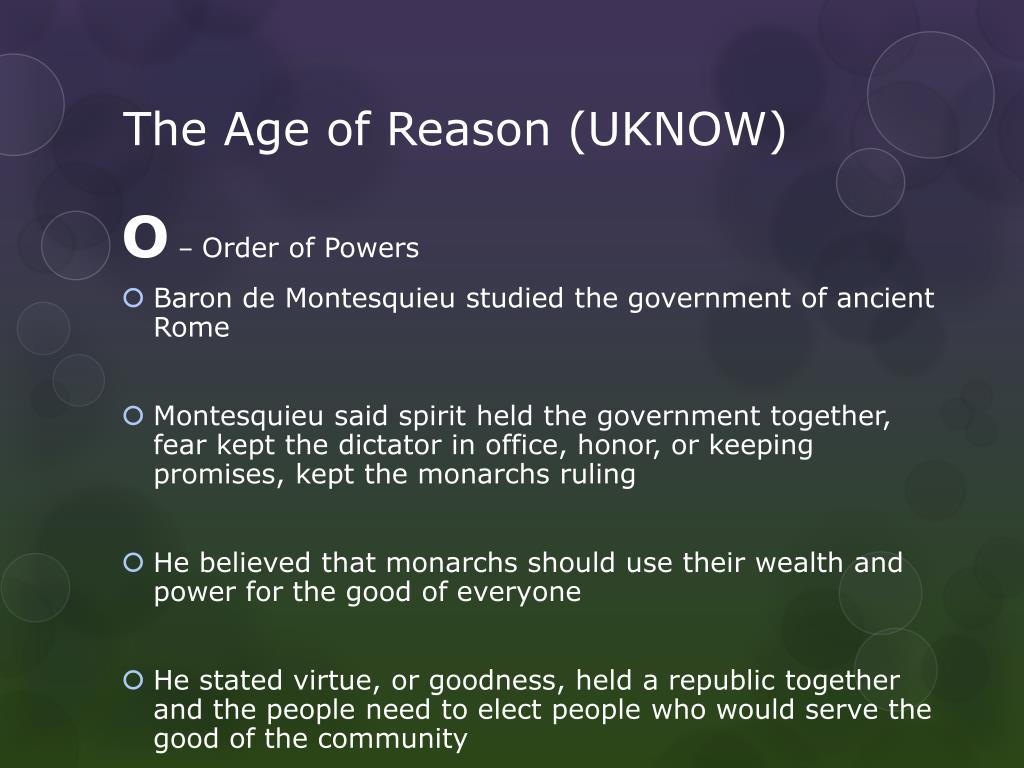 The Age of Reason (UKNOW)

O – Order of Powers

Baron de Montesquieu studied the government of ancient Rome

Montesquieu said spirit held the government together, fear kept the dictator in office, honor, or keeping promises, kept the monarchs ruling

He believed that monarchs should use their wealth and power for the good of everyone

He stated virtue, or goodness, held a republic together and the people need to elect people who would serve the good of the community